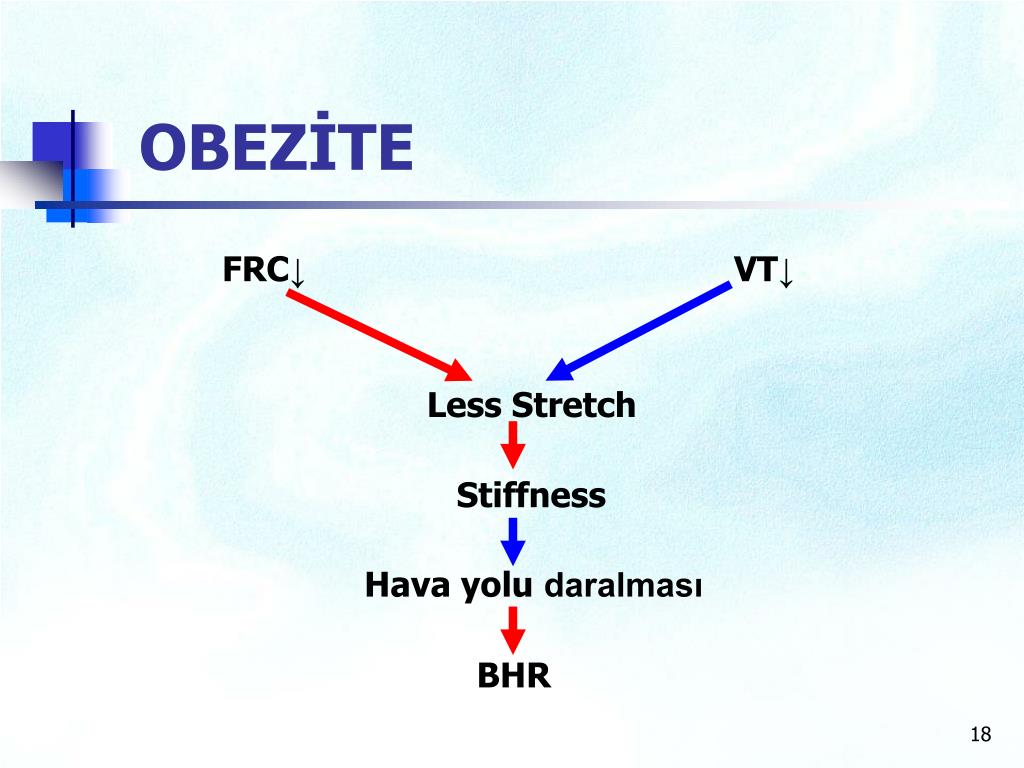 OBEZİTE

FRC↓

VT↓

Less Stretch

Stiffness

Hava yolu daralması

BHR

18